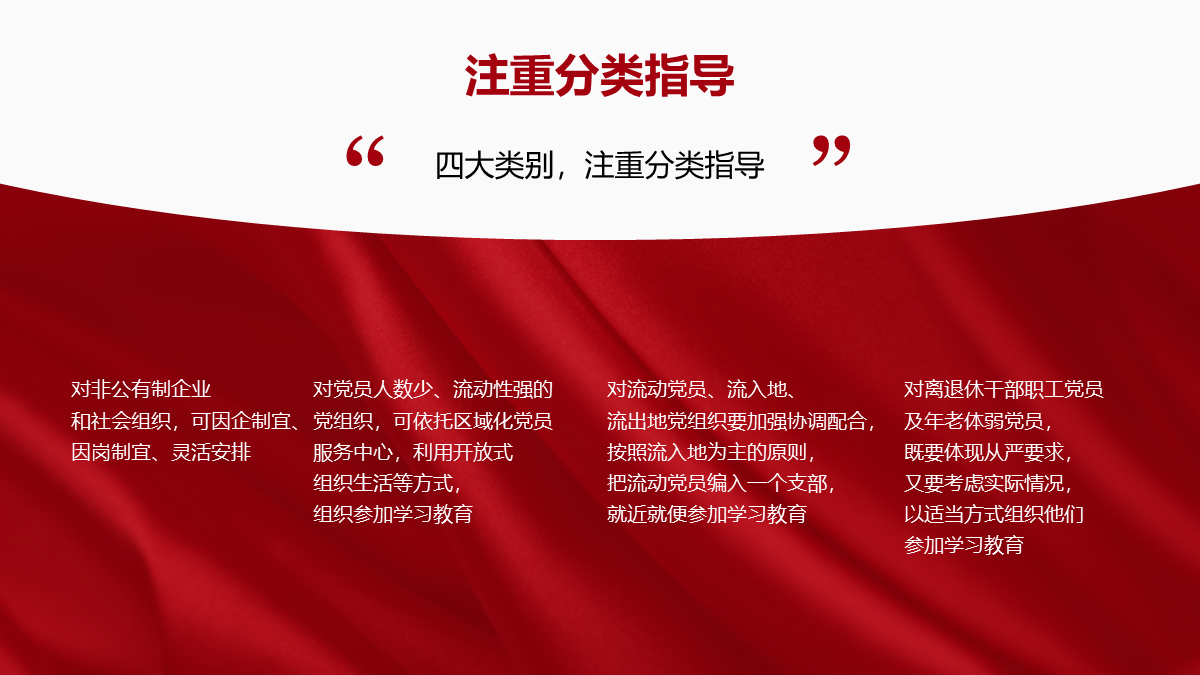 注重分类指导

“ 四大类别，注重分类指导 ”

对非公有制企业和社会组织，可因企制宜、因岗制宜、灵活安排

对党员人数少、流动性强的党组织，可依托区域化党员服务中心，利用开放式组织生活等方式，组织参加学习教育

对流动党员、流入地、流出地党组织要加强协调配合，按照流入地为主的原则，把流动党员编入一个支部，就近就便参加学习教育

对离退休干部职工党员及年老体弱党员，既要体现从严要求，又要考虑实际情况，以适当方式组织他们参加学习教育